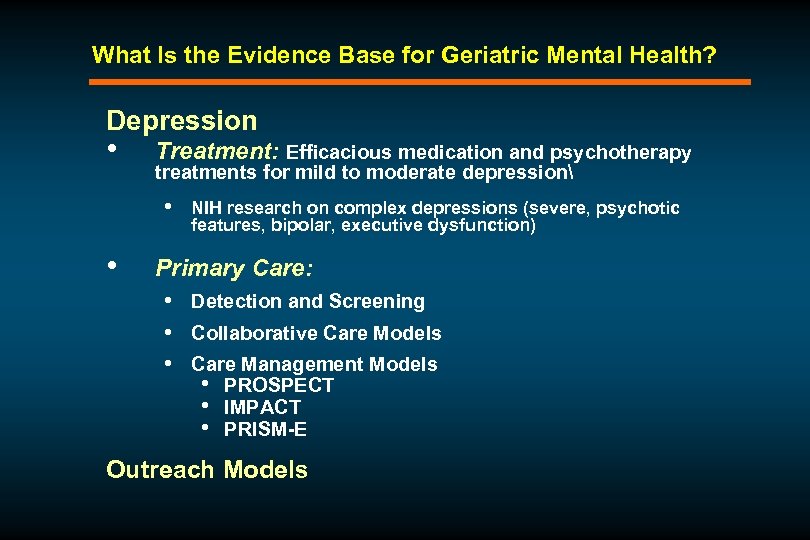 What Is the Evidence Base for Geriatric Mental Health?

Depression

• Treatment: Efficacious medication and psychotherapy treatments for mild to moderate depression\

• NIH research on complex depressions (severe, psychotic features, bipolar, executive dysfunction)

• Primary Care:

• Detection and Screening

• Collaborative Care Models

• Care Management Models

• PROSPECT

• IMPACT

• PRISM-E

Outreach Models